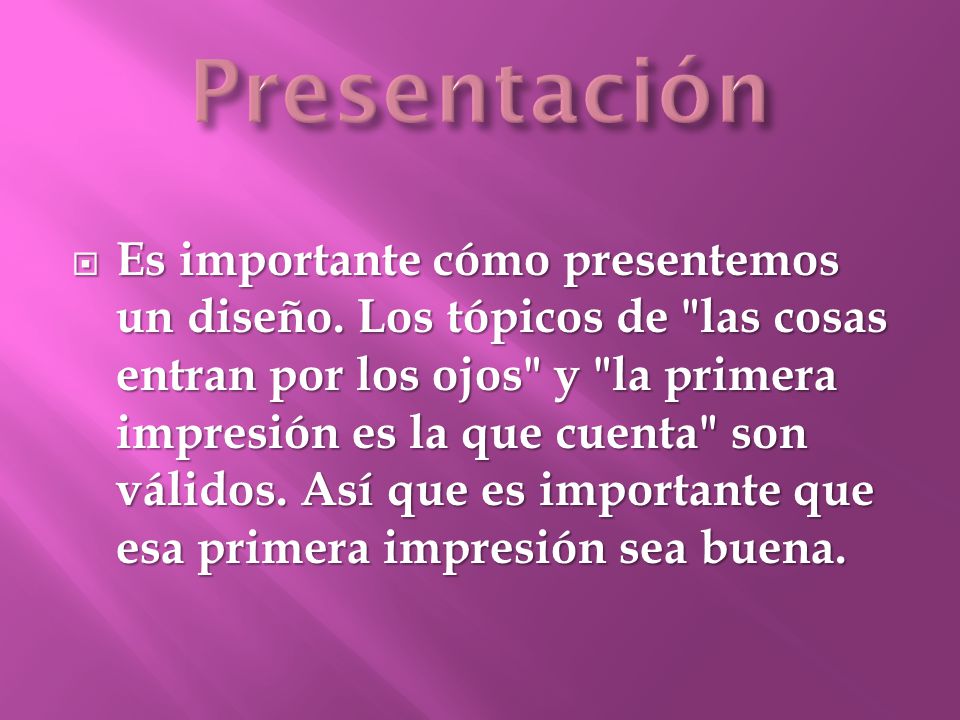 Presentación

Es importante cómo presentemos un diseño. Los tópicos de "las cosas entran por los ojos" y "la primera impresión es la que cuenta" son válidos. Así que es importante que esa primera impresión sea buena.